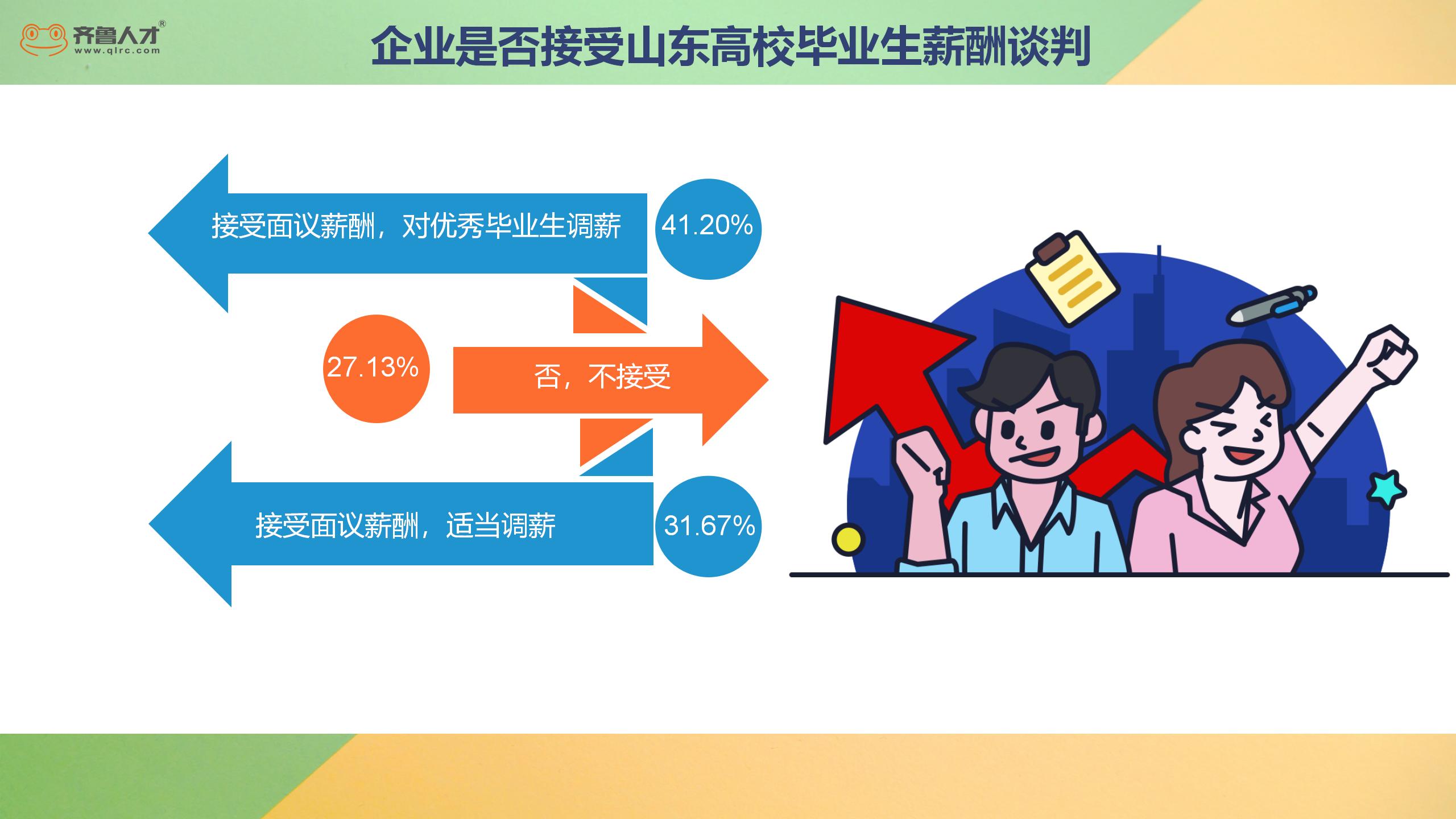 齐鲁人才®
www.qlrc.com

企业是否接受山东高校毕业生薪酬谈判

接受面议薪酬，对优秀毕业生调薪

41.20%

27.13%

否，不接受

接受面议薪酬，适当调薪

31.67%